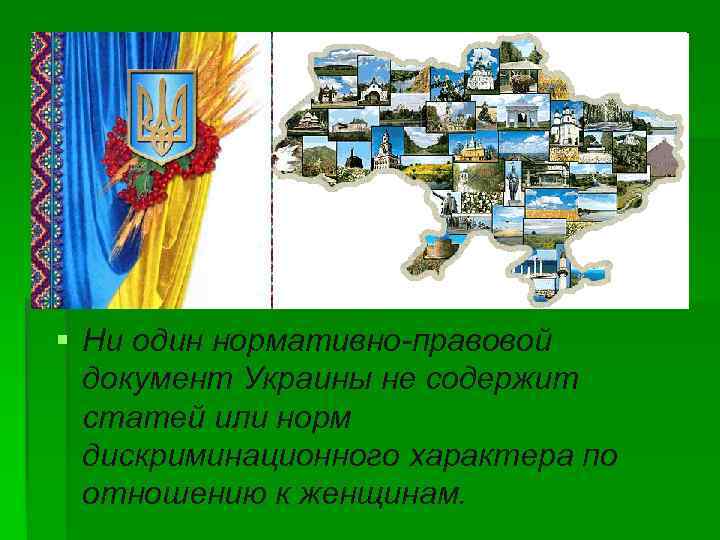 Ни один нормативно-правовой документ Украины не содержит статей или норм дискриминационного характера по отношению к женщинам.